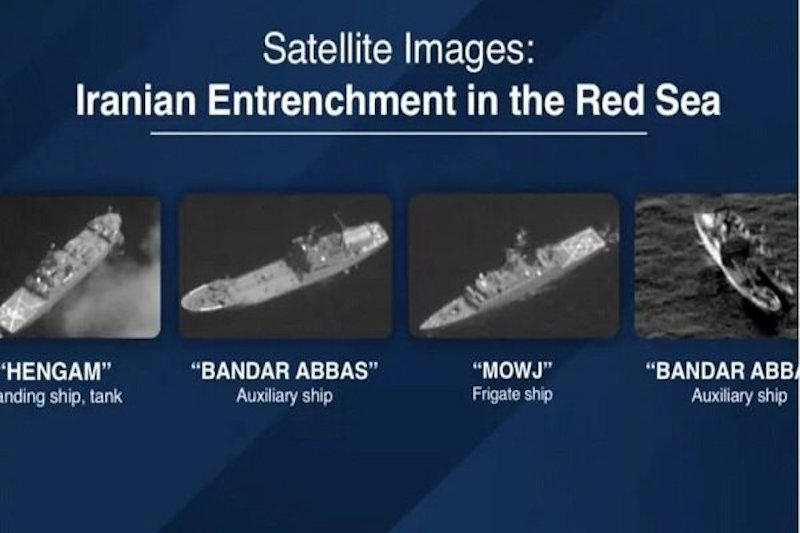 Satellite Images:
Iranian Entrenchment in the Red Sea

"HENGAM"
anding ship, tank

"BANDAR ABBAS"
Auxiliary ship

"MOWJ"
Frigate ship

"BANDAR ABBA
Auxiliary ship